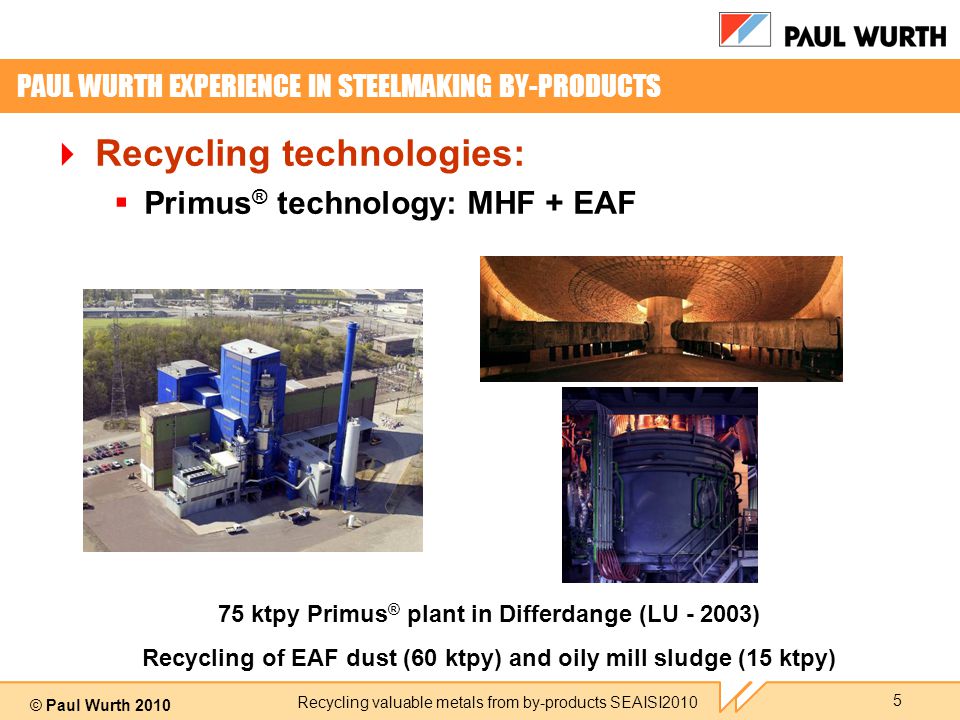 PAUL WURTH

PAUL WURTH EXPERIENCE IN STEELMAKING BY-PRODUCTS

Recycling technologies:

Primus® technology: MHF + EAF

75 ktpy Primus® plant in Differdange (LU - 2003)

Recycling of EAF dust (60 ktpy) and oily mill sludge (15 ktpy)

© Paul Wurth 2010

Recycling valuable metals from by-products SEAISI2010

5